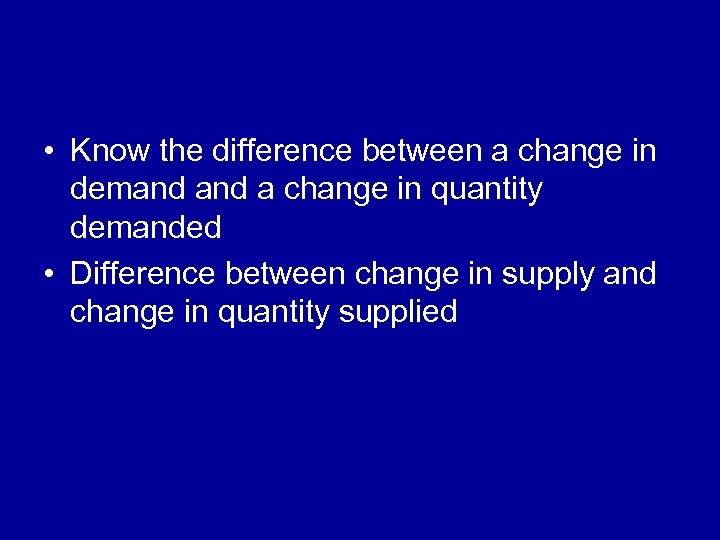 • Know the difference between a change in demand and a change in quantity demanded
• Difference between change in supply and change in quantity supplied